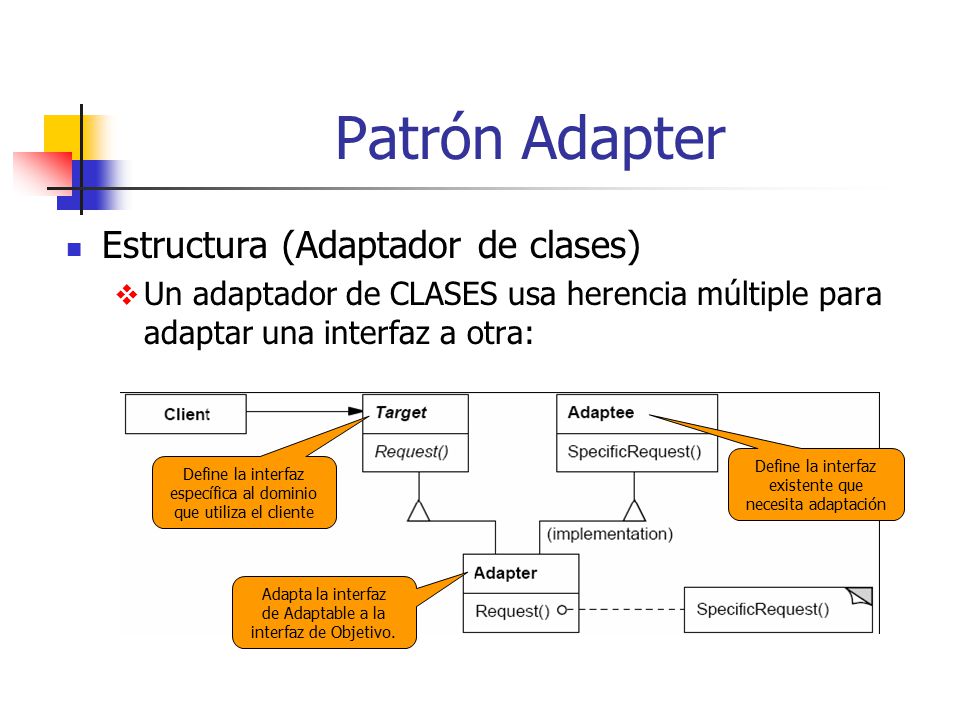 Patrón Adapter

Estructura (Adaptador de clases)

Un adaptador de CLASES usa herencia múltiple para adaptar una interfaz a otra:

Client

Target

Request()

Adaptee

SpecificRequest()

Define la interfaz específica al dominio que utiliza el cliente

Define la interfaz existente que necesita adaptación

(implementation)

Adapter

Request()

SpecificRequest()

Adapta la interfaz de Adaptable a la interfaz de Objetivo.